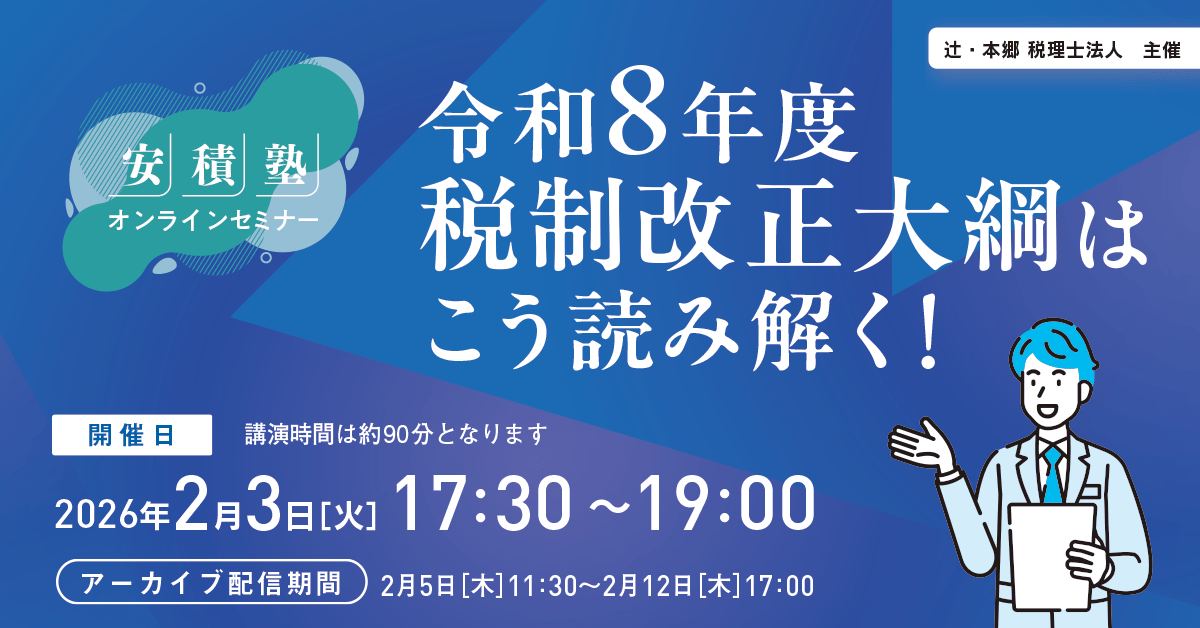 辻・本郷 税理士法人　主催

安積塾
オンラインセミナー

令和8年度
税制改正大綱は
こう読み解く！

開催日　講演時間は約90分となります

2026年2月3日[火] 17:30～19:00

アーカイブ配信期間　2月5日[木]11:30～2月12日[木]17:00